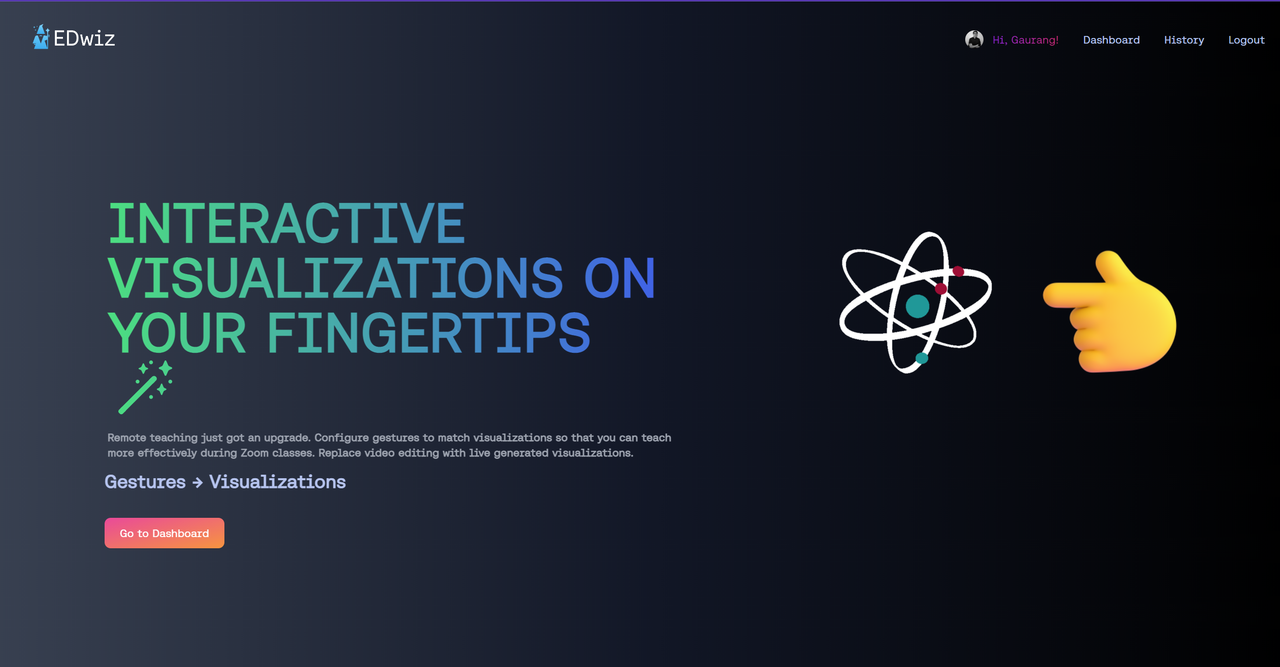 EDwiz

Hi, Gaurang! Dashboard History Logout

INTERACTIVE VISUALIZATIONS ON YOUR FINGERTIPS

Remote teaching just got an upgrade. Configure gestures to match visualizations so that you can teach more effectively during Zoom classes. Replace video editing with live generated visualizations.

Gestures → Visualizations

Go to Dashboard